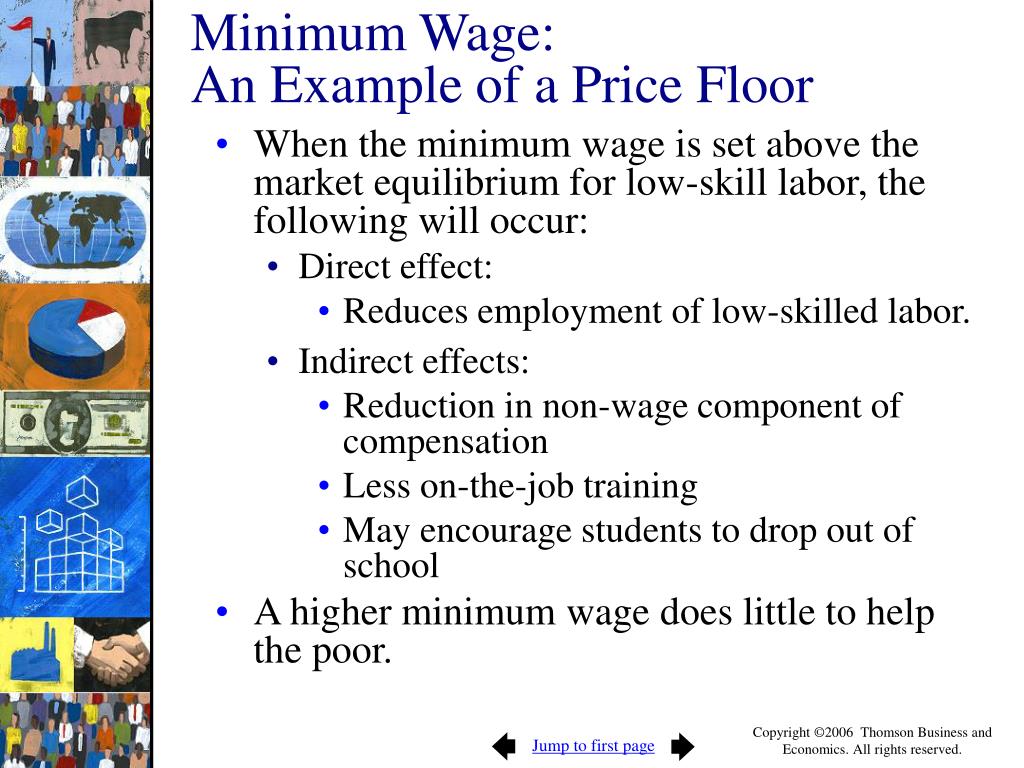 Minimum Wage:
An Example of a Price Floor

• When the minimum wage is set above the market equilibrium for low-skill labor, the following will occur:
  • Direct effect:
    • Reduces employment of low-skilled labor.
  • Indirect effects:
    • Reduction in non-wage component of compensation
    • Less on-the-job training
    • May encourage students to drop out of school
• A higher minimum wage does little to help the poor.

Jump to first page

Copyright ©2006 Thomson Business and Economics. All rights reserved.